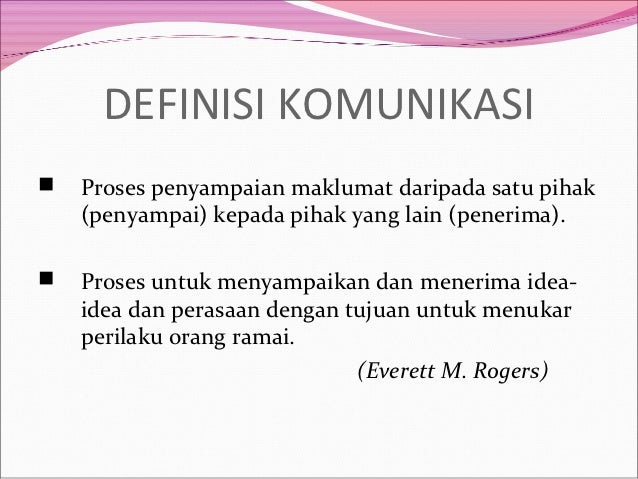 DEFINISI KOMUNIKASI

■ Proses penyampaian maklumat daripada satu pihak (penyampai) kepada pihak yang lain (penerima).

■ Proses untuk menyampaikan dan menerima idea-idea dan perasaan dengan tujuan untuk menukar perilaku orang ramai.

(Everett M. Rogers)